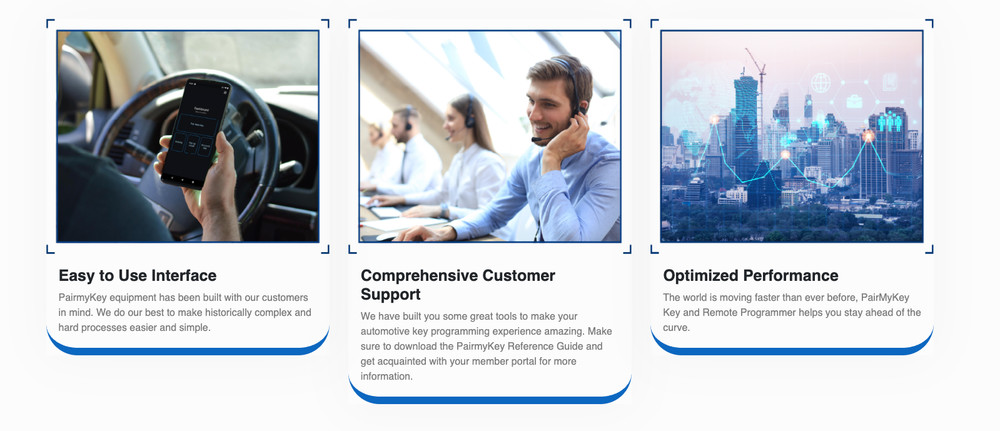 Easy to Use Interface

PairmyKey equipment has been built with our customers in mind. We do our best to make historically complex and hard processes easier and simple.

Comprehensive Customer Support

We have built you some great tools to make your automotive key programming experience amazing. Make sure to download the PairmyKey Reference Guide and get acquainted with your member portal for more information.

Optimized Performance

The world is moving faster than ever before, PairMyKey Key and Remote Programmer helps you stay ahead of the curve.